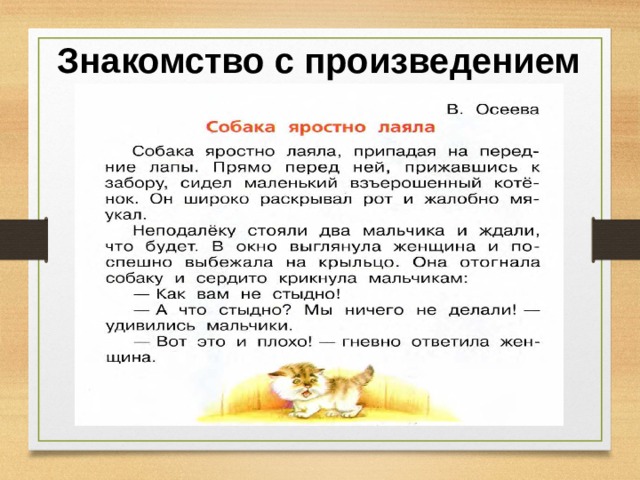 Знакомство с произведением

В. Осеева

Собака яростно лаяла

Собака яростно лаяла, припадая на передние лапы. Прямо перед ней, прижавшись к забору, сидел маленький взъерошенный котёнок. Он широко раскрывал рот и жалобно мяукал.

Неподалёку стояли два мальчика и ждали, что будет. В окно выглянула женщина и поспешно выбежала на крыльцо. Она отогнала собаку и сердито крикнула мальчикам:

— Как вам не стыдно!

— А что стыдно? Мы ничего не делали! — удивились мальчики.

— Вот это и плохо! — гневно ответила женщина.